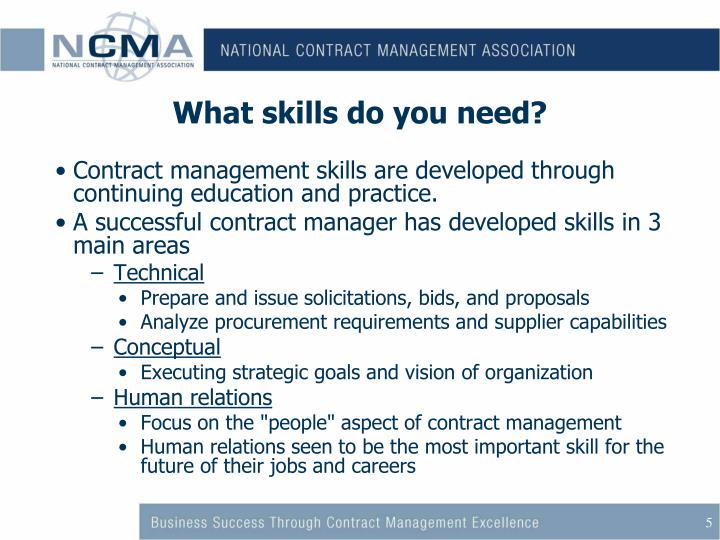 NCMA
NATIONAL CONTRACT MANAGEMENT ASSOCIATION

NATIONAL CONTRACT MANAGEMENT ASSOCIATION

What skills do you need?

• Contract management skills are developed through continuing education and practice.
• A successful contract manager has developed skills in 3 main areas
– Technical
• Prepare and issue solicitations, bids, and proposals
• Analyze procurement requirements and supplier capabilities
– Conceptual
• Executing strategic goals and vision of organization
– Human relations
• Focus on the "people" aspect of contract management
• Human relations seen to be the most important skill for the future of their jobs and careers

Business Success Through Contract Management Excellence

5